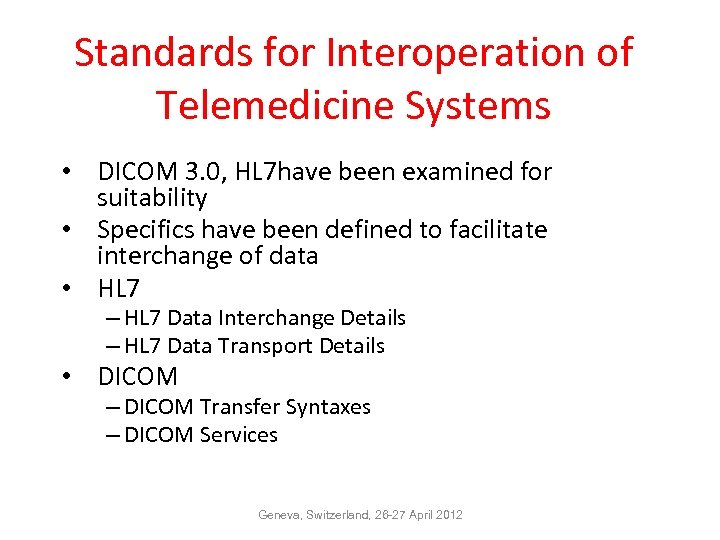 Standards for Interoperation of Telemedicine Systems

• DICOM 3.0, HL7have been examined for suitability
• Specifics have been defined to facilitate interchange of data
• HL7
– HL7 Data Interchange Details
– HL7 Data Transport Details
• DICOM
– DICOM Transfer Syntaxes
– DICOM Services

Geneva, Switzerland, 26-27 April 2012